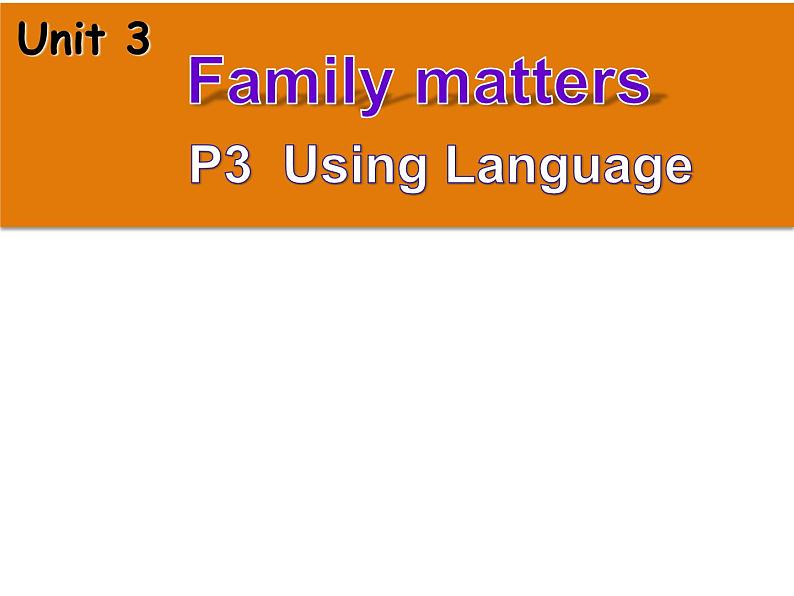 Unit 3

Family matters

P3 Using Language